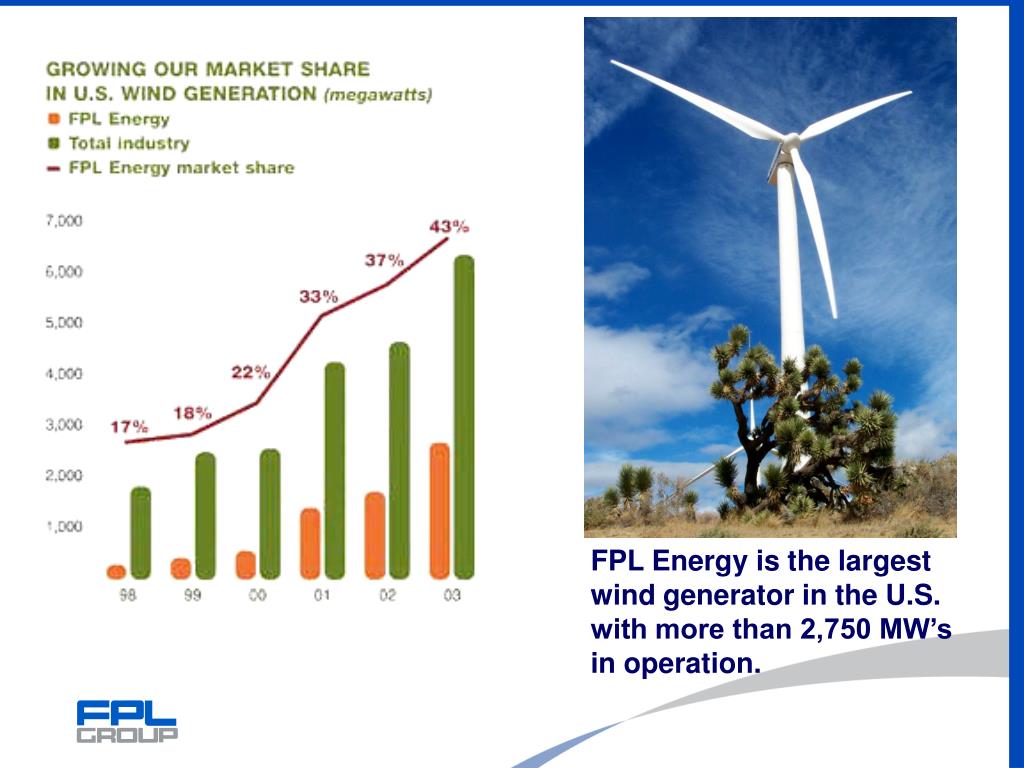 GROWING OUR MARKET SHARE IN U.S. WIND GENERATION (megawatts)
FPL Energy
Total industry
FPL Energy market share

7,000
6,000
5,000
4,000
3,000
2,000
1,000

17%
18%
22%
33%
37%
43%

98
99
00
01
02
03

FPL Energy is the largest wind generator in the U.S. with more than 2,750 MW's in operation.

FPL GROUP